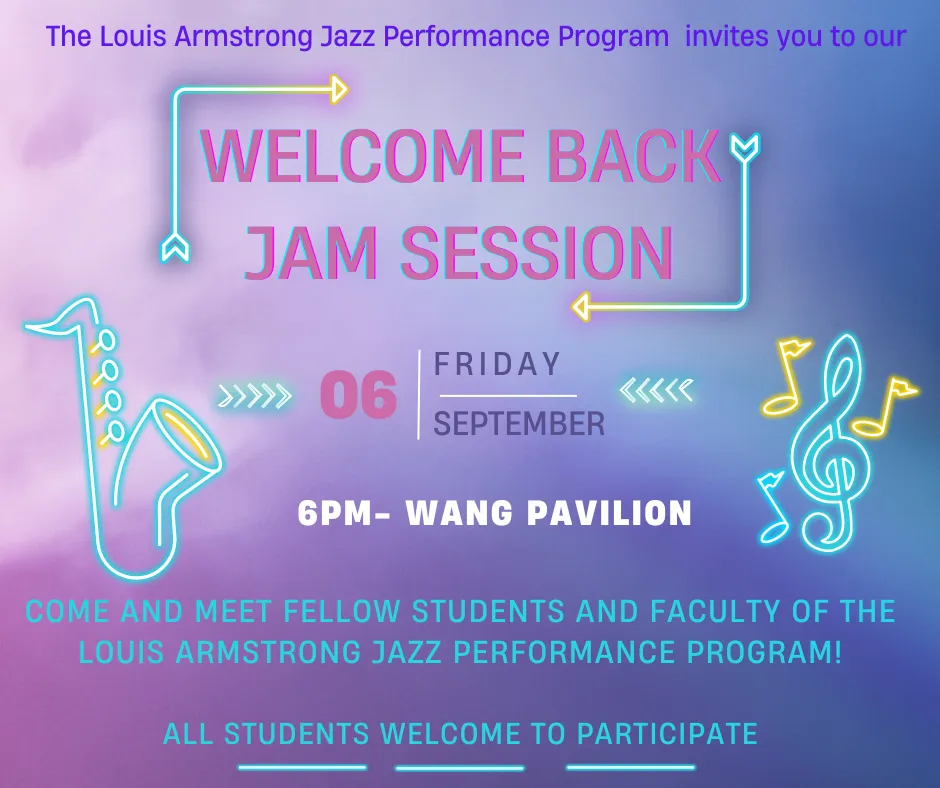 The Louis Armstrong Jazz Performance Program invites you to our

WELCOME BACK JAM SESSION

06 FRIDAY
SEPTEMBER

6PM- WANG PAVILION

COME AND MEET FELLOW STUDENTS AND FACULTY OF THE LOUIS ARMSTRONG JAZZ PERFORMANCE PROGRAM!

ALL STUDENTS WELCOME TO PARTICIPATE